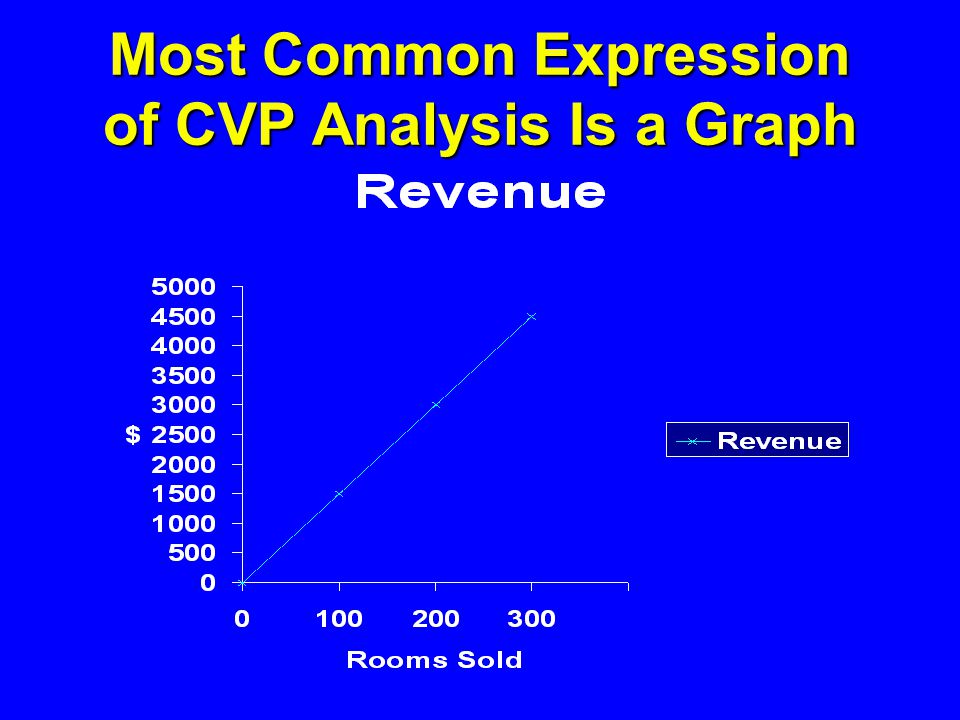 Most Common Expression of CVP Analysis Is a Graph

Revenue

5000
4500
4000
3500
3000
$ 2500
2000
1500
1000
500
0

0 100 200 300

Rooms Sold

Revenue